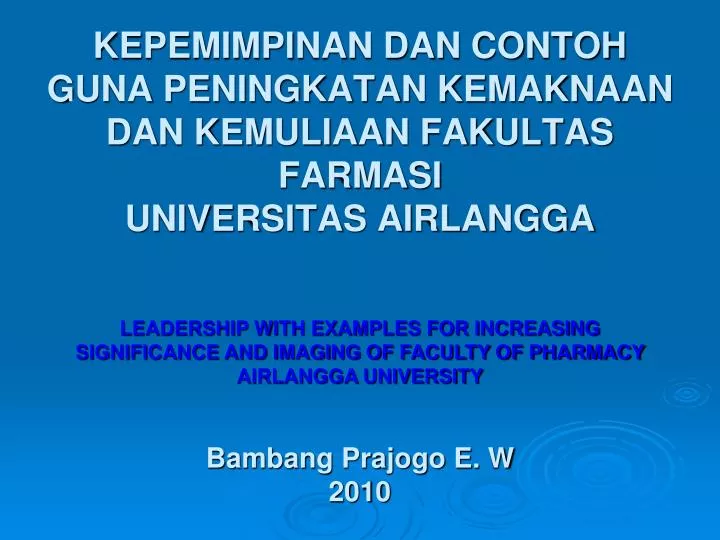 KEPEMIMPINAN DAN CONTOH GUNA PENINGKATAN KEMAKNAAN DAN KEMULIAAN FAKULTAS FARMASI
UNIVERSITAS AIRLANGGA

LEADERSHIP WITH EXAMPLES FOR INCREASING SIGNIFICANCE AND IMAGING OF FACULTY OF PHARMACY AIRLANGGA UNIVERSITY

Bambang Prajogo E. W
2010